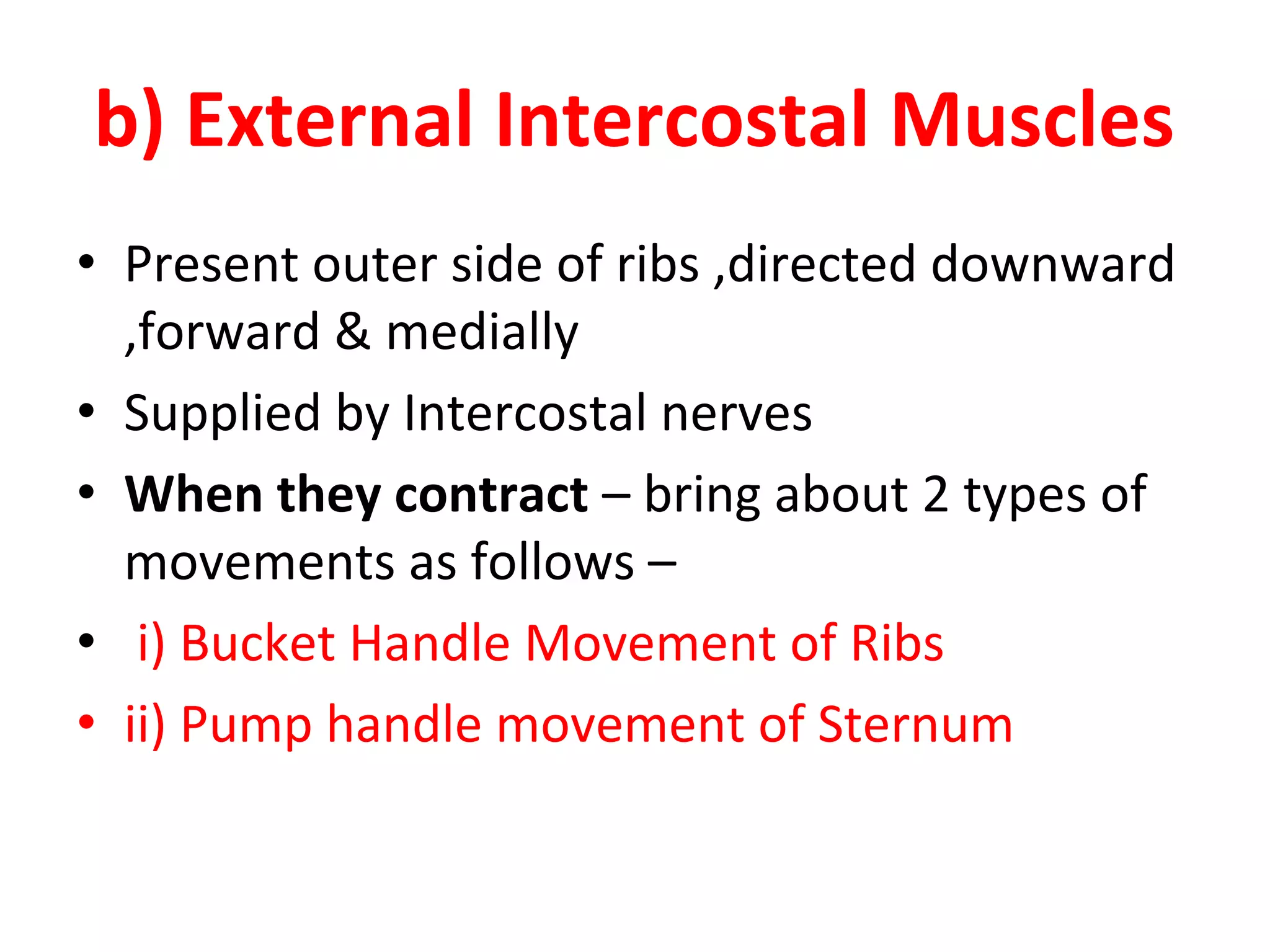 b) External Intercostal Muscles

• Present outer side of ribs ,directed downward ,forward & medially
• Supplied by Intercostal nerves
• When they contract – bring about 2 types of movements as follows –
• i) Bucket Handle Movement of Ribs
• ii) Pump handle movement of Sternum